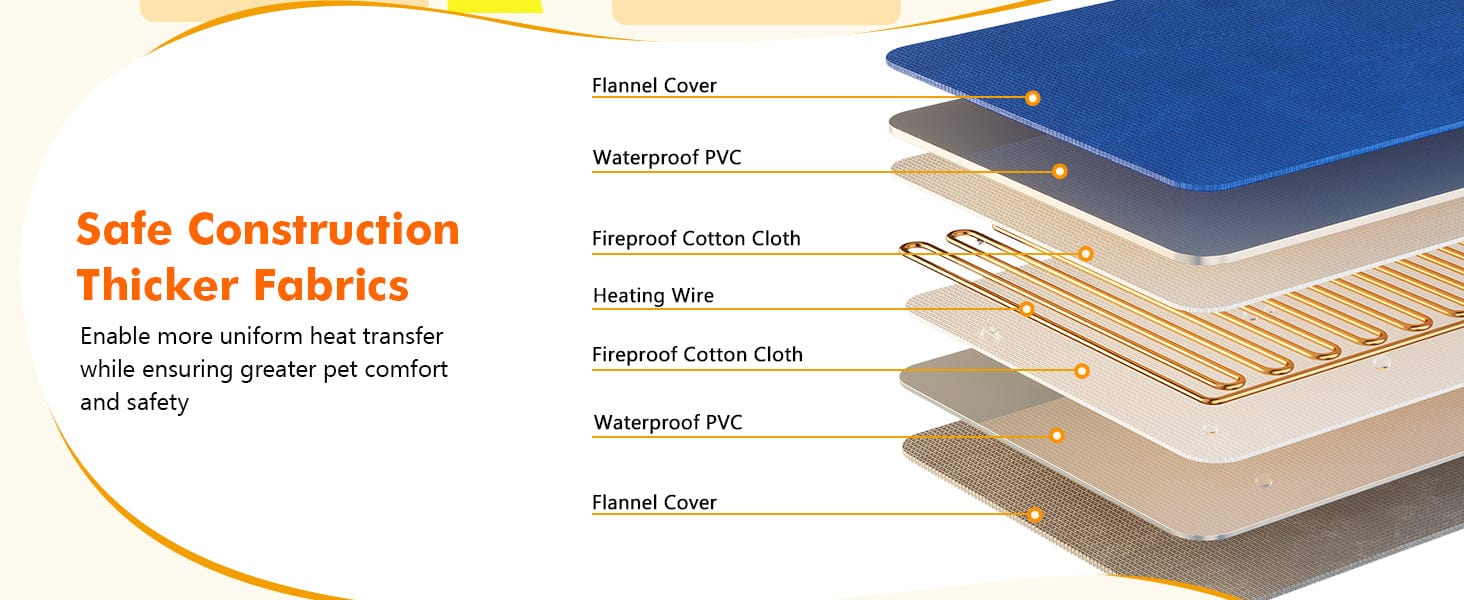 Safe Construction
Thicker Fabrics

Enable more uniform heat transfer while ensuring greater pet comfort and safety

Flannel Cover

Waterproof PVC

Fireproof Cotton Cloth

Heating Wire

Fireproof Cotton Cloth

Waterproof PVC

Flannel Cover